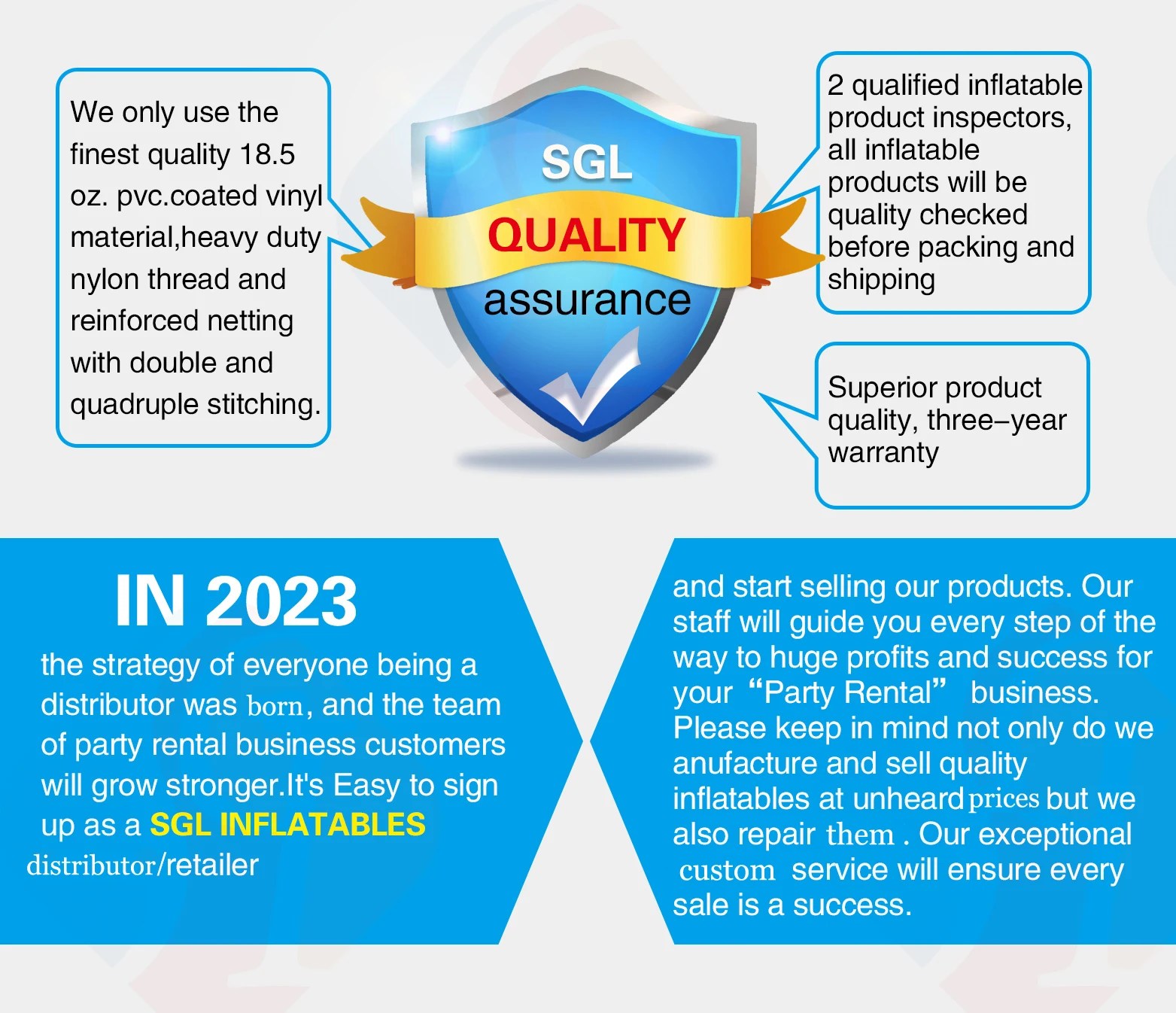 We only use the finest quality 18.5 oz. pvc.coated vinyl material,heavy duty nylon thread and reinforced netting with double and quadruple stitching.

SGL
QUALITY
assurance

2 qualified inflatable product inspectors, all inflatable products will be quality checked before packing and shipping

Superior product quality, three–year warranty

IN 2023
the strategy of everyone being a distributor was born, and the team of party rental business customers will grow stronger.It's Easy to sign up as a SGL INFLATABLES distributor/retailer

and start selling our products. Our staff will guide you every step of the way to huge profits and success for your “Party Rental” business. Please keep in mind not only do we anufacture and sell quality inflatables at unheard prices but we also repair them . Our exceptional custom service will ensure every sale is a success.